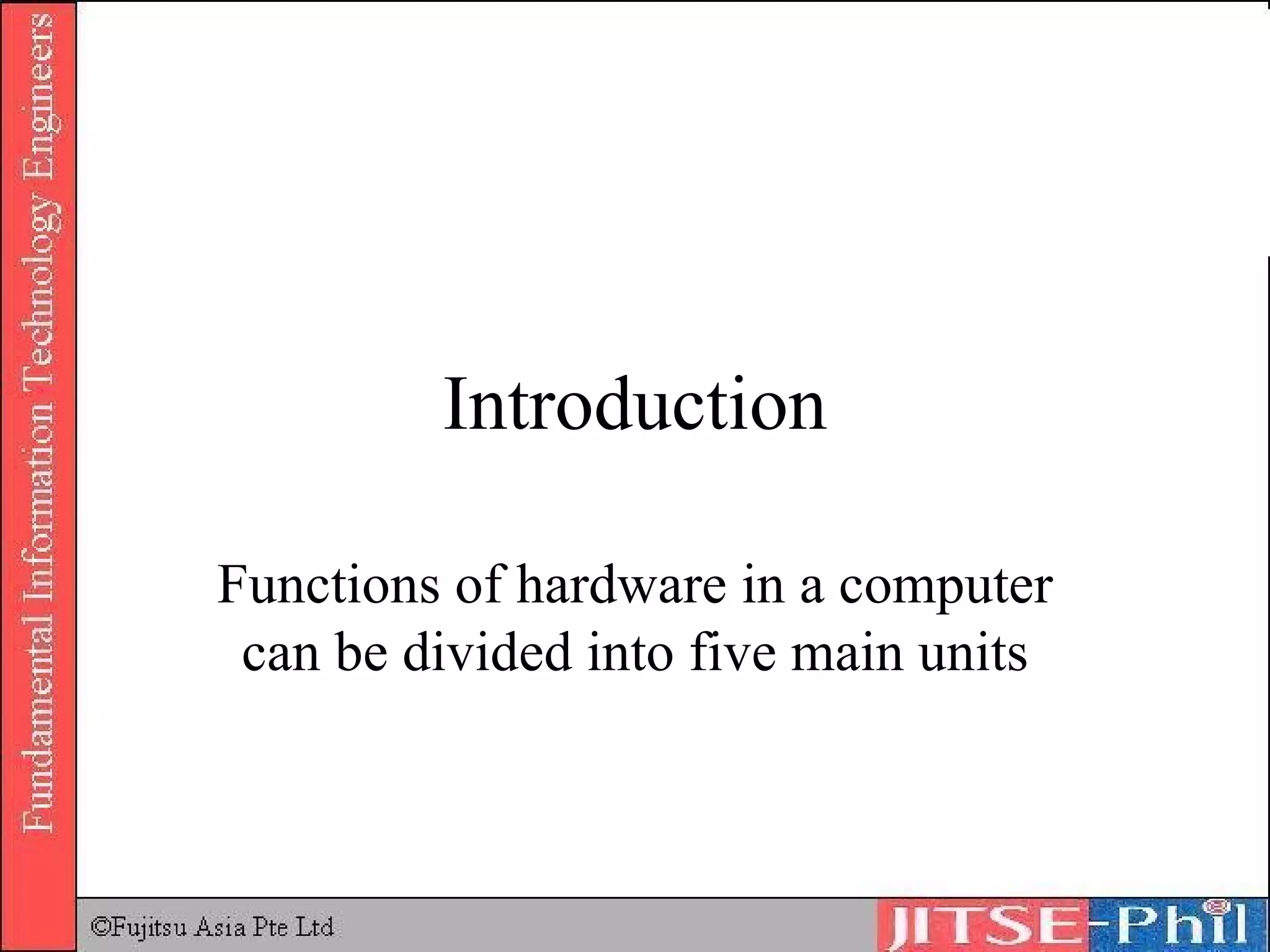 Fundamental Information Technology Engineers

Introduction

Functions of hardware in a computer can be divided into five main units

©Fujitsu Asia Pte Ltd

JITSE-Phil